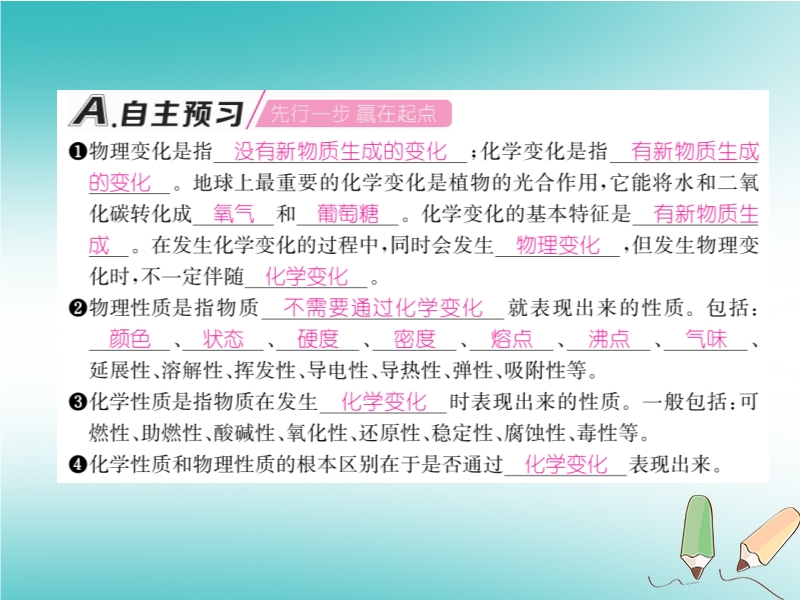 A.自主预习 先行一步 赢在起点

❶物理变化是指 没有新物质生成的变化 ；化学变化是指 有新物质生成的变化 。地球上最重要的化学变化是植物的光合作用，它能将水和二氧化碳转化成 氧气 和 葡萄糖 。化学变化的基本特征是 有新物质生成 。在发生化学变化的过程中，同时会发生 物理变化 ，但发生物理变化时，不一定伴随 化学变化 。

❷物理性质是指物质 不需要通过化学变化 就表现出来的性质。包括： 颜色 、 状态 、 硬度 、 密度 、 熔点 、 沸点 、 气味 、延展性、溶解性、挥发性、导电性、导热性、弹性、吸附性等。

❸化学性质是指物质在发生 化学变化 时表现出来的性质。一般包括：可燃性、助燃性、酸碱性、氧化性、还原性、稳定性、腐蚀性、毒性等。

❹化学性质和物理性质的根本区别在于是否通过 化学变化 表现出来。